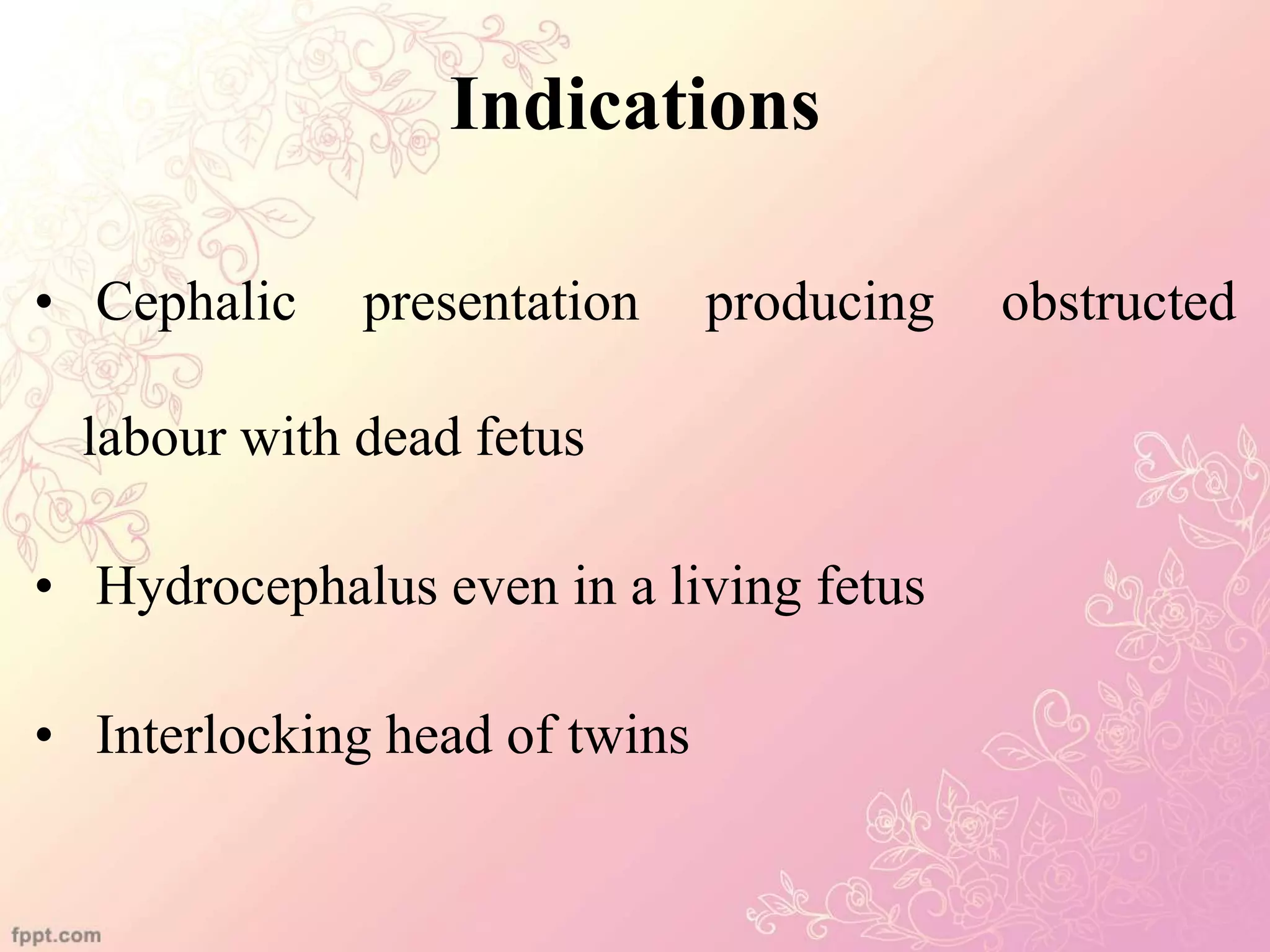 Indications

• Cephalic presentation producing obstructed labour with dead fetus

• Hydrocephalus even in a living fetus

• Interlocking head of twins

fppt.com